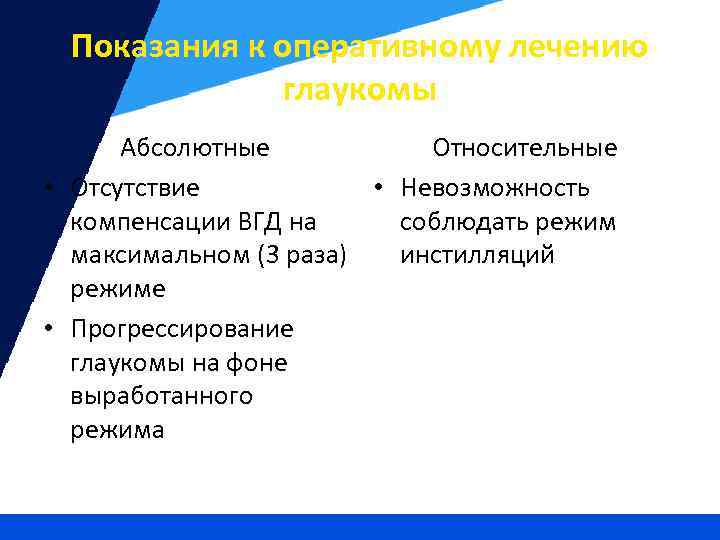 Показания к оперативному лечению глаукомы

Абсолютные

• Отсутствие компенсации ВГД на максимальном (3 раза) режиме
• Прогрессирование глаукомы на фоне выработанного режима

Относительные

• Невозможность соблюдать режим инстилляций